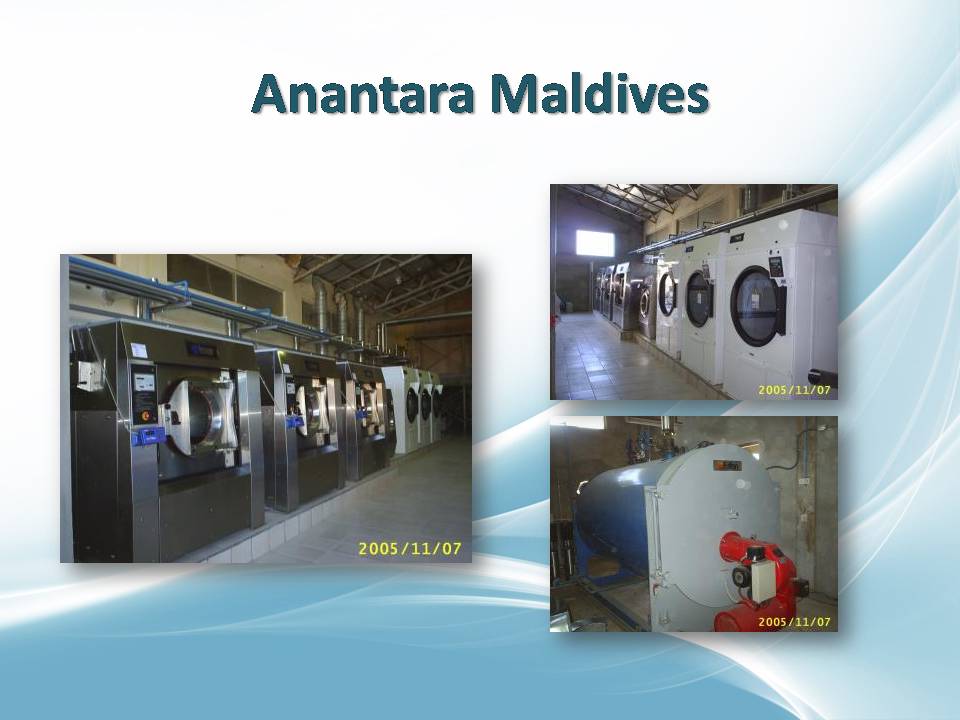 Anantara Maldives

2005/11/07

2005/11/07

2005/11/07